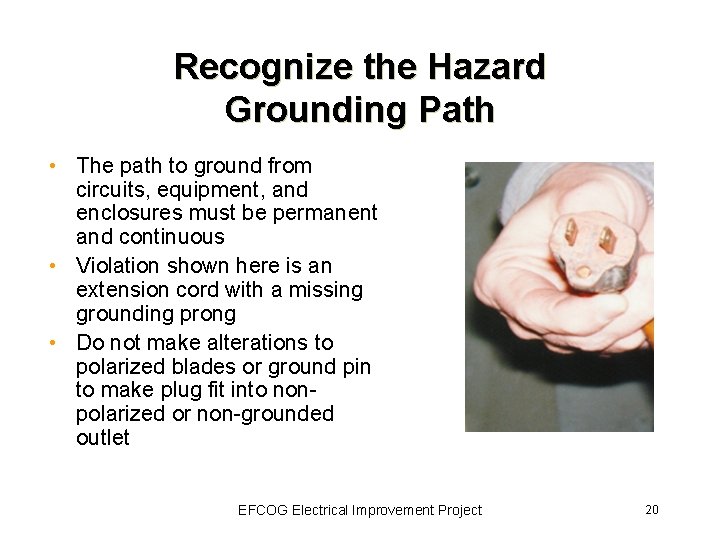 Recognize the Hazard
Grounding Path

• The path to ground from circuits, equipment, and enclosures must be permanent and continuous
• Violation shown here is an extension cord with a missing grounding prong
• Do not make alterations to polarized blades or ground pin to make plug fit into non-polarized or non-grounded outlet

EFCOG Electrical Improvement Project

20